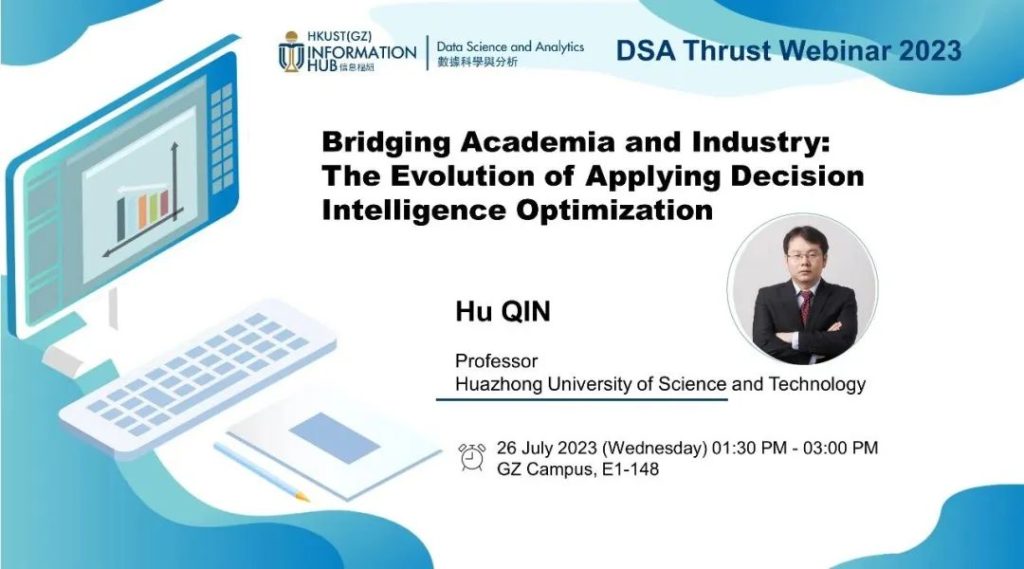 HKUST(GZ) INFORMATION HUB 信息樞紐

Data Science and Analytics
數據科學與分析

DSA Thrust Webinar 2023

Bridging Academia and Industry: The Evolution of Applying Decision Intelligence Optimization

Hu QIN

Professor
Huazhong University of Science and Technology

26 July 2023 (Wednesday) 01:30 PM - 03:00 PM
GZ Campus, E1-148